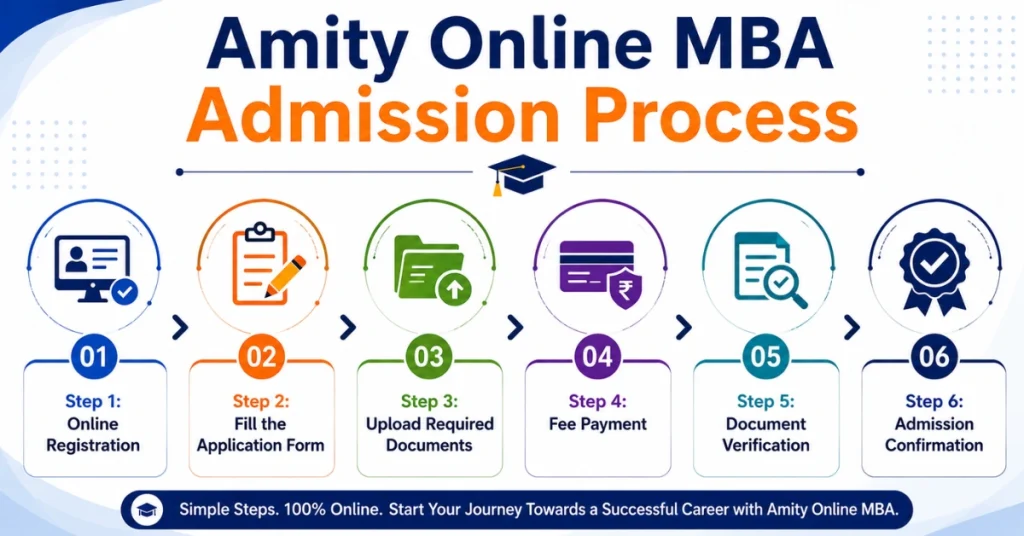 Amity Online MBA
Admission Process

01
Step 1:
Online Registration

02
Step 2:
Fill the Application Form

03
Step 3:
Upload Required Documents

04
Step 4:
Fee Payment

05
Step 5:
Document Verification

06
Step 6:
Admission Confirmation

Simple Steps. 100% Online. Start Your Journey Towards a Successful Career with Amity Online MBA.